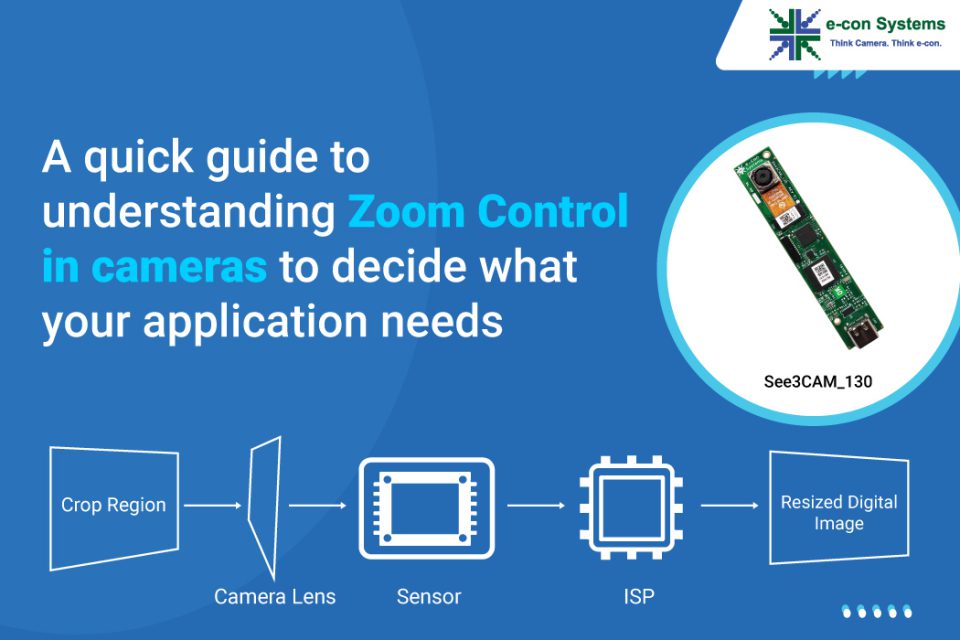 e-con Systems
Think Camera. Think e-con.

A quick guide to understanding Zoom Control in cameras to decide what your application needs

See3CAM_130

Crop Region

Camera Lens

Sensor

ISP

Resized Digital Image